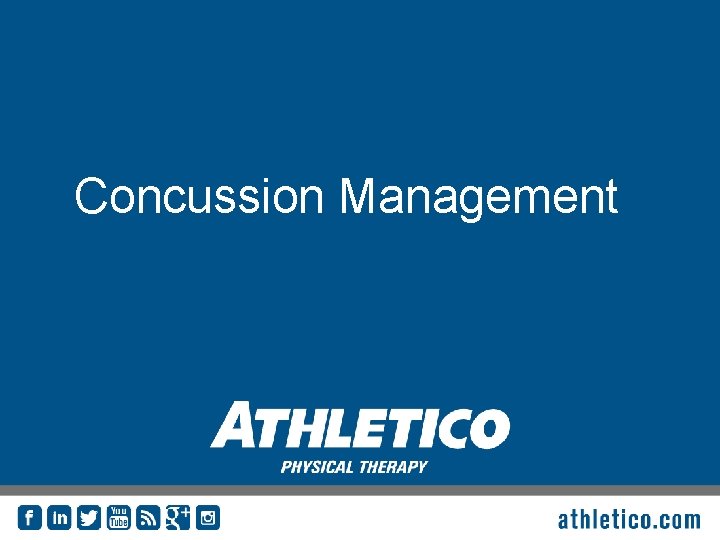 Concussion Management

ATHLETICO
PHYSICAL THERAPY

f in You Tube g+

athletico.com